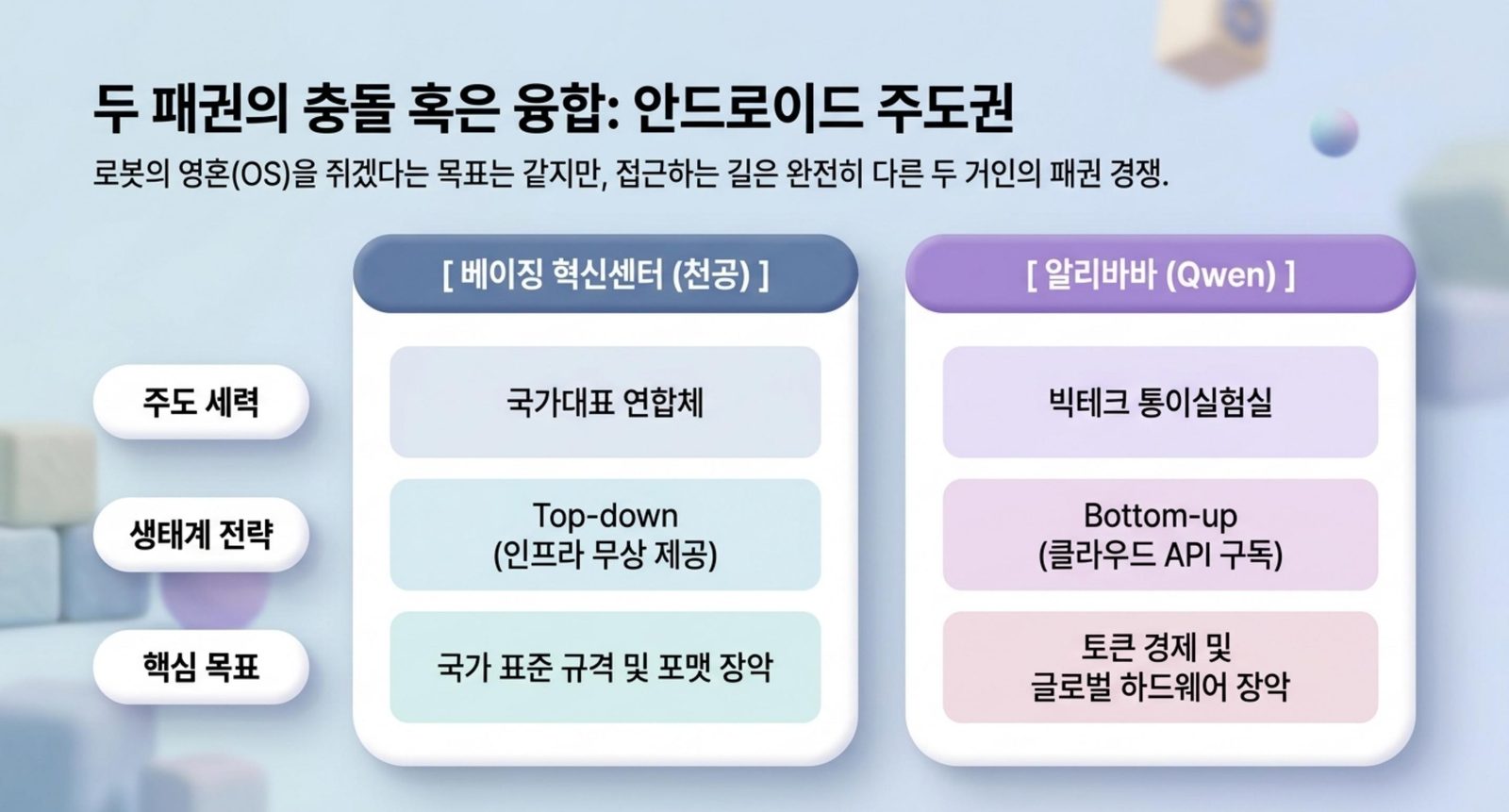 두 패권의 충돌 혹은 융합: 안드로이드 주도권

로봇의 영혼(OS)을 쥐겠다는 목표는 같지만, 접근하는 길은 완전히 다른 두 거인의 패권 경쟁.

| | [ 베이징 혁신센터 (천공) ] | [ 알리바바 (Qwen) ] |
|---|---|---|
| 주도 세력 | 국가대표 연합체 | 빅테크 통이실험실 |
| 생태계 전략 | Top-down (인프라 무상 제공) | Bottom-up (클라우드 API 구독) |
| 핵심 목표 | 국가 표준 규격 및 포맷 장악 | 토큰 경제 및 글로벌 하드웨어 장악 |